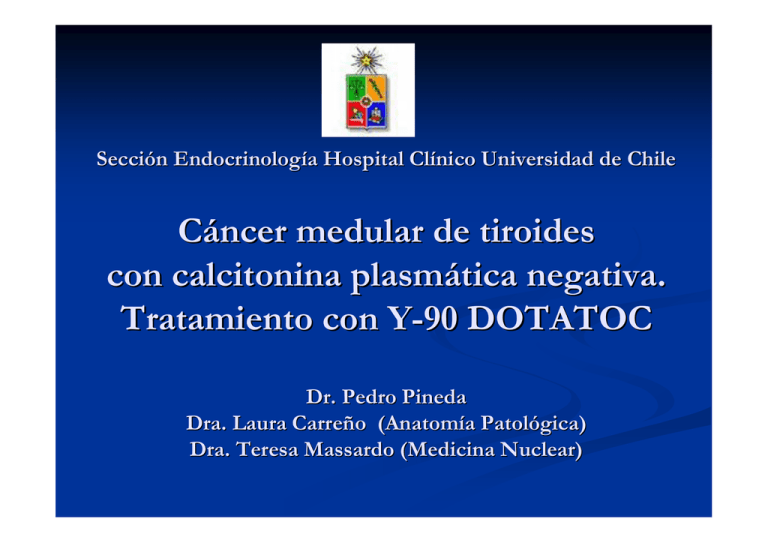 Sección Endocrinología Hospital Clínico Universidad de Chile

Cáncer medular de tiroides con calcitonina plasmática negativa. Tratamiento con Y-90 DOTATOC

Dr. Pedro Pineda
Dra. Laura Carreño (Anatomía Patológica)
Dra. Teresa Massardo (Medicina Nuclear)